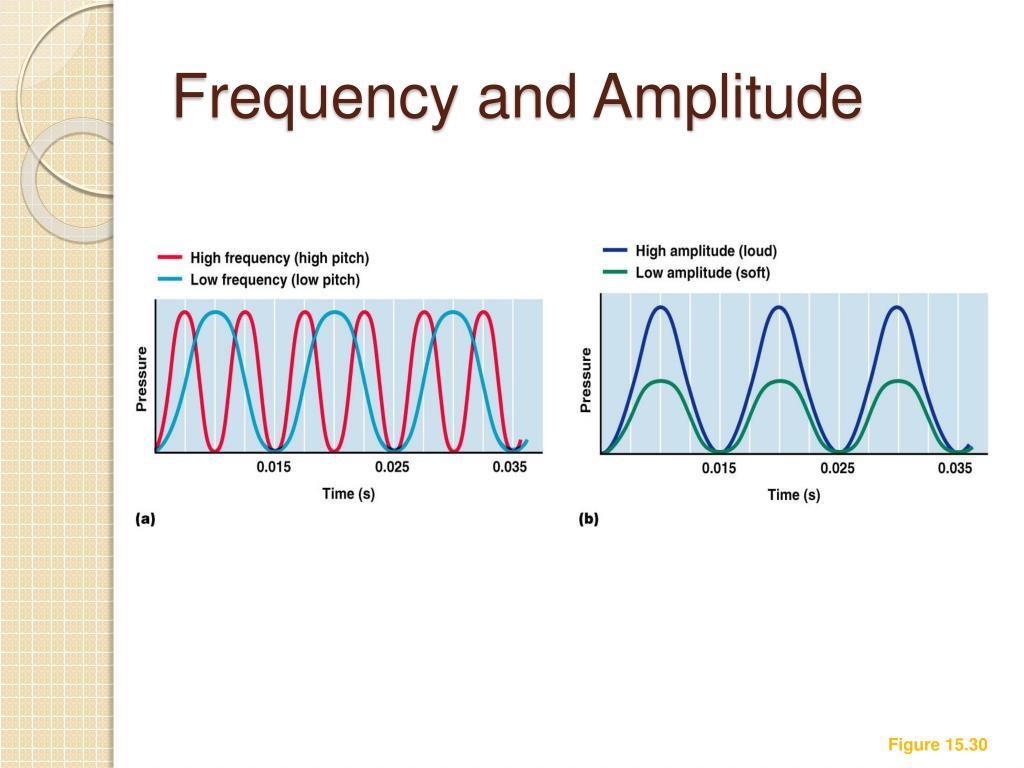 Frequency and Amplitude

High frequency (high pitch)
Low frequency (low pitch)

Pressure

0.015
0.025
0.035

Time (s)

(a)

High amplitude (loud)
Low amplitude (soft)

Pressure

0.015
0.025
0.035

Time (s)

(b)

Figure 15.30